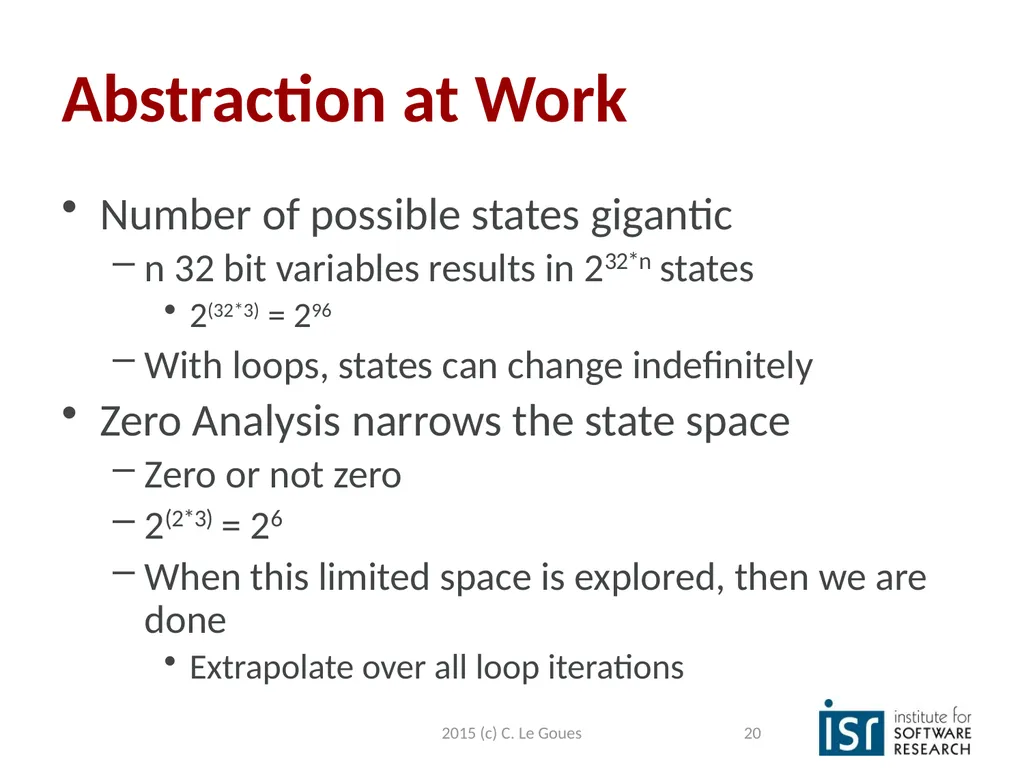 Abstraction at Work

• Number of possible states gigantic
 – n 32 bit variables results in $2^{32*n}$ states
  • $2^{(32*3)} = 2^{96}$
 – With loops, states can change indefinitely
• Zero Analysis narrows the state space
 – Zero or not zero
 – $2^{(2*3)} = 2^{6}$
 – When this limited space is explored, then we are done
  • Extrapolate over all loop iterations

2015 (c) C. Le Goues

20

isr institute for SOFTWARE RESEARCH